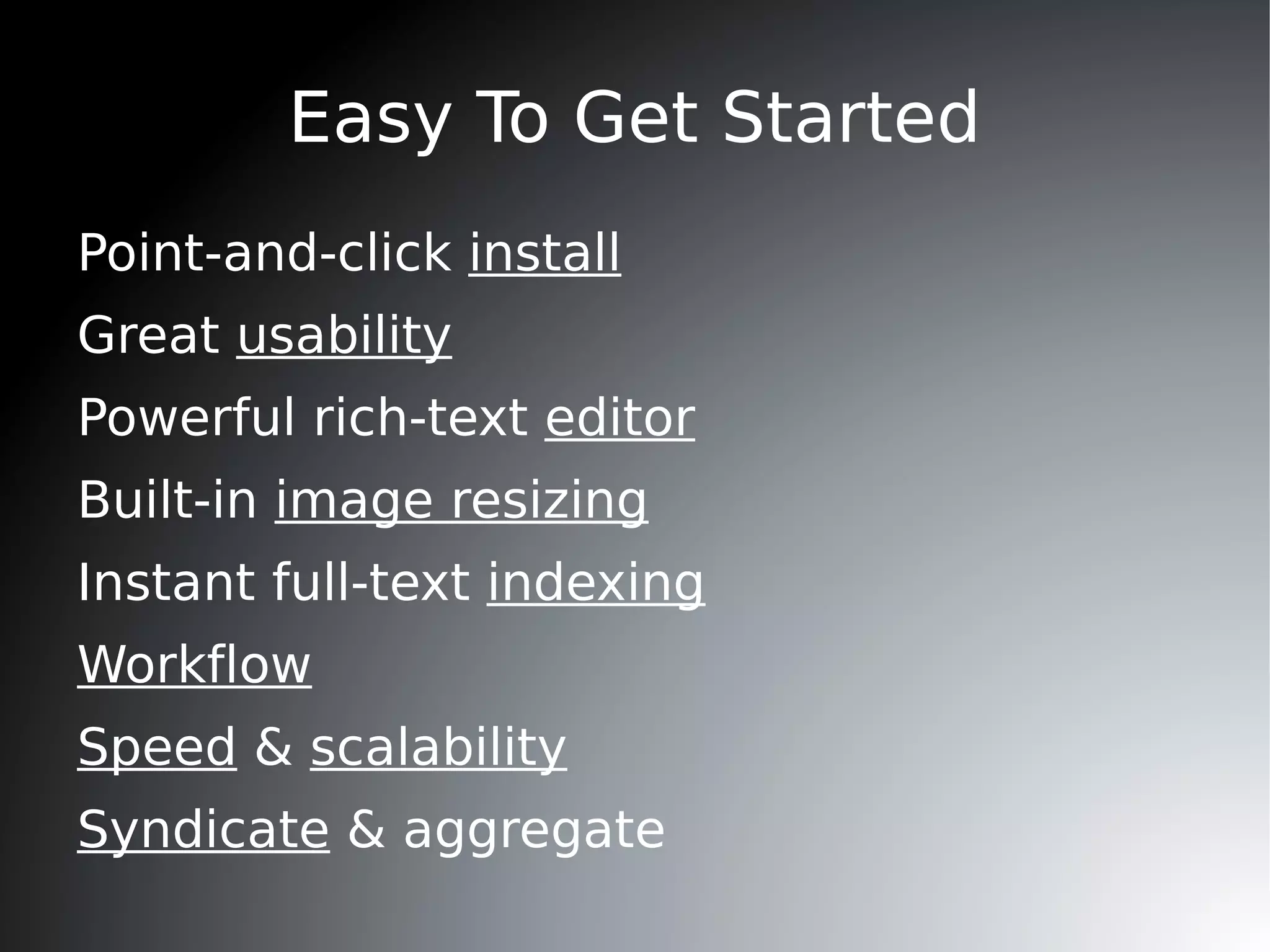 Easy To Get Started

Point-and-click install

Great usability

Powerful rich-text editor

Built-in image resizing

Instant full-text indexing

Workflow

Speed & scalability

Syndicate & aggregate